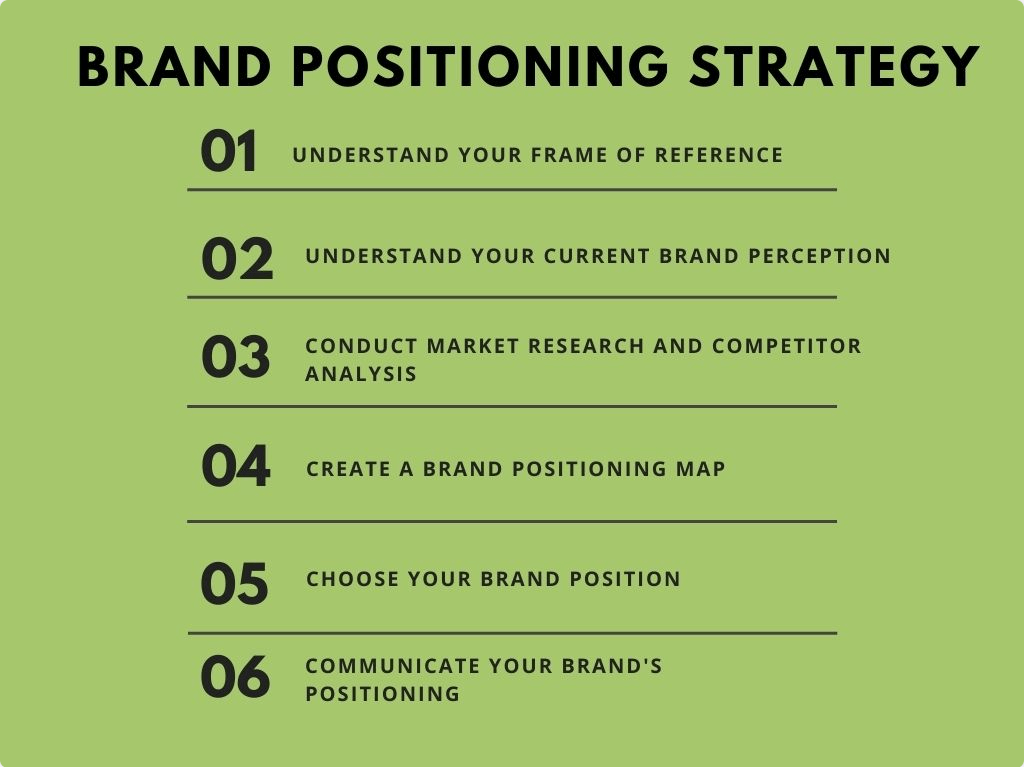 BRAND POSITIONING STRATEGY

01 UNDERSTAND YOUR FRAME OF REFERENCE

02 UNDERSTAND YOUR CURRENT BRAND PERCEPTION

03 CONDUCT MARKET RESEARCH AND COMPETITOR ANALYSIS

04 CREATE A BRAND POSITIONING MAP

05 CHOOSE YOUR BRAND POSITION

06 COMMUNICATE YOUR BRAND'S POSITIONING